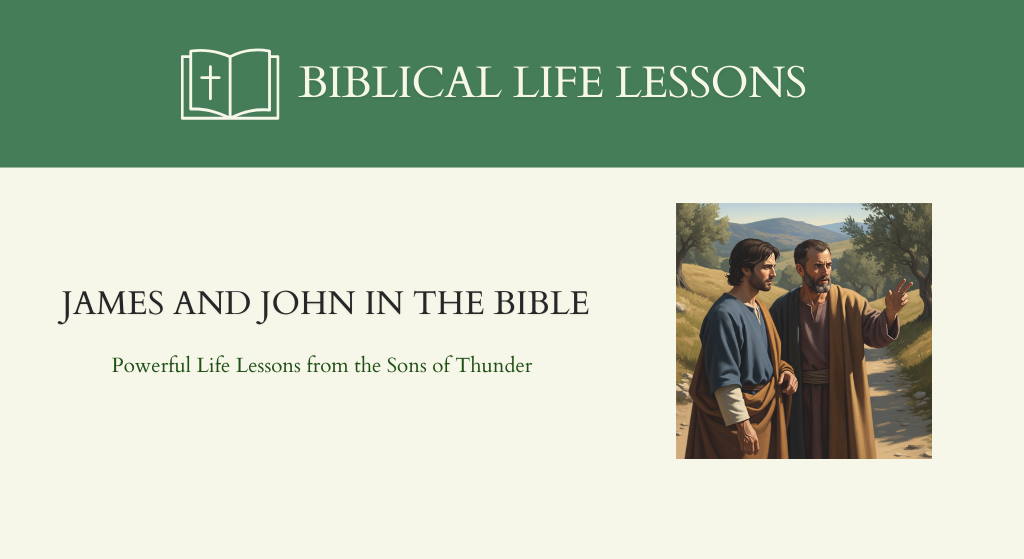 BIBLICAL LIFE LESSONS

JAMES AND JOHN IN THE BIBLE

Powerful Life Lessons from the Sons of Thunder